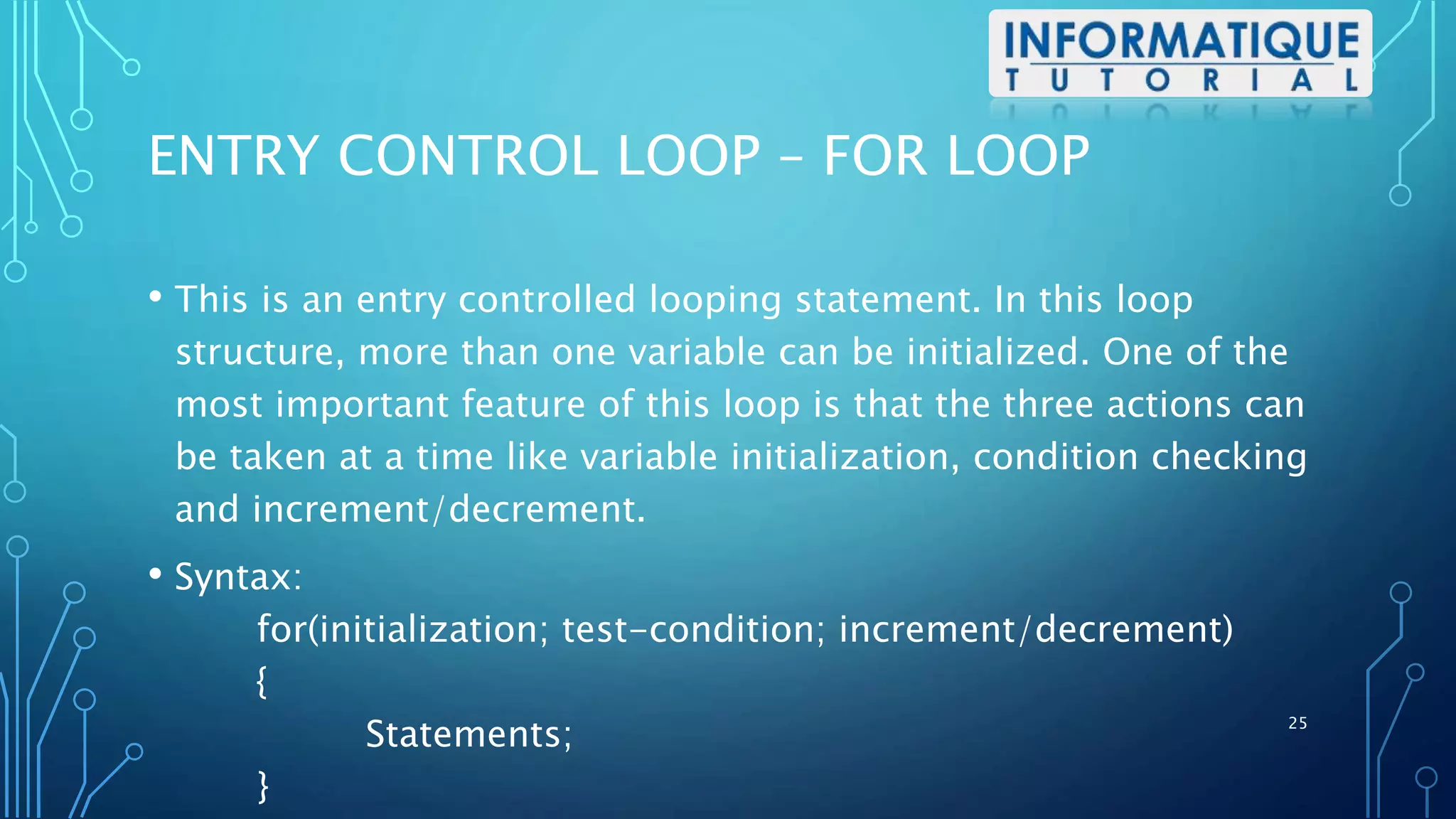 INFORMATIQUE
TUTORIAL

ENTRY CONTROL LOOP – FOR LOOP

• This is an entry controlled looping statement. In this loop structure, more than one variable can be initialized. One of the most important feature of this loop is that the three actions can be taken at a time like variable initialization, condition checking and increment/decrement.

• Syntax:
for(initialization; test-condition; increment/decrement)
{
Statements;
}

25